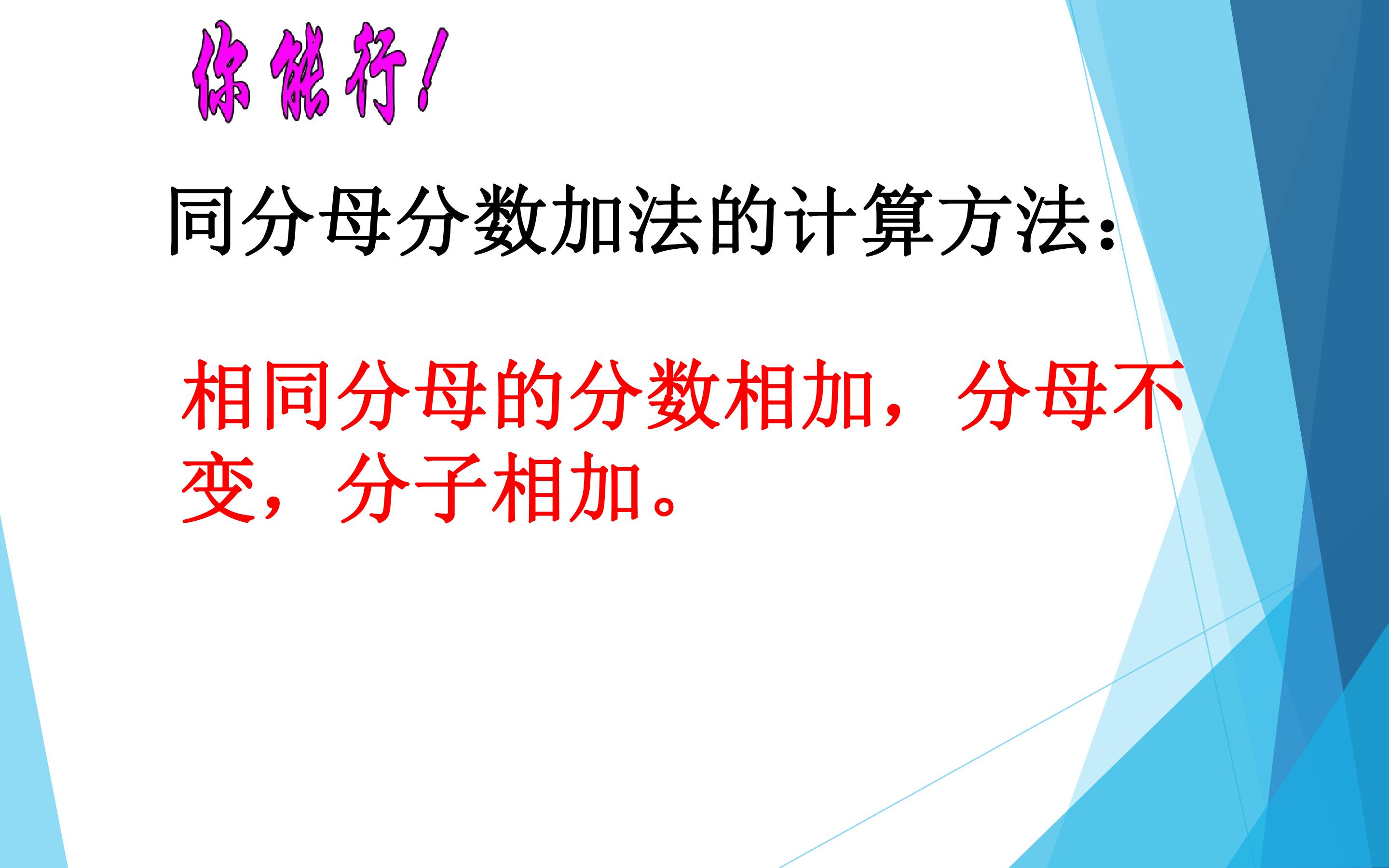 你能行！

同分母分数加法的计算方法：

相同分母的分数相加，分母不变，分子相加。